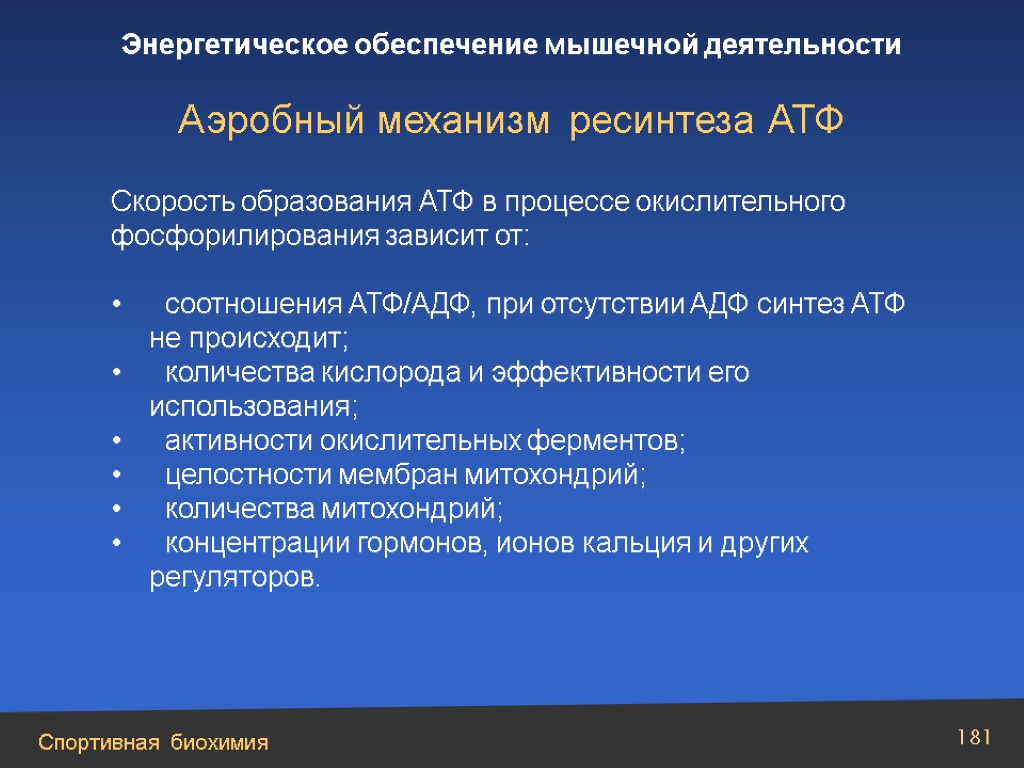 Энергетическое обеспечение мышечной деятельности

Аэробный механизм ресинтеза АТФ

Скорость образования АТФ в процессе окислительного фосфорилирования зависит от:

• соотношения АТФ/АДФ, при отсутствии АДФ синтез АТФ не происходит;
• количества кислорода и эффективности его использования;
• активности окислительных ферментов;
• целостности мембран митохондрий;
• количества митохондрий;
• концентрации гормонов, ионов кальция и других регуляторов.

Спортивная биохимия

181